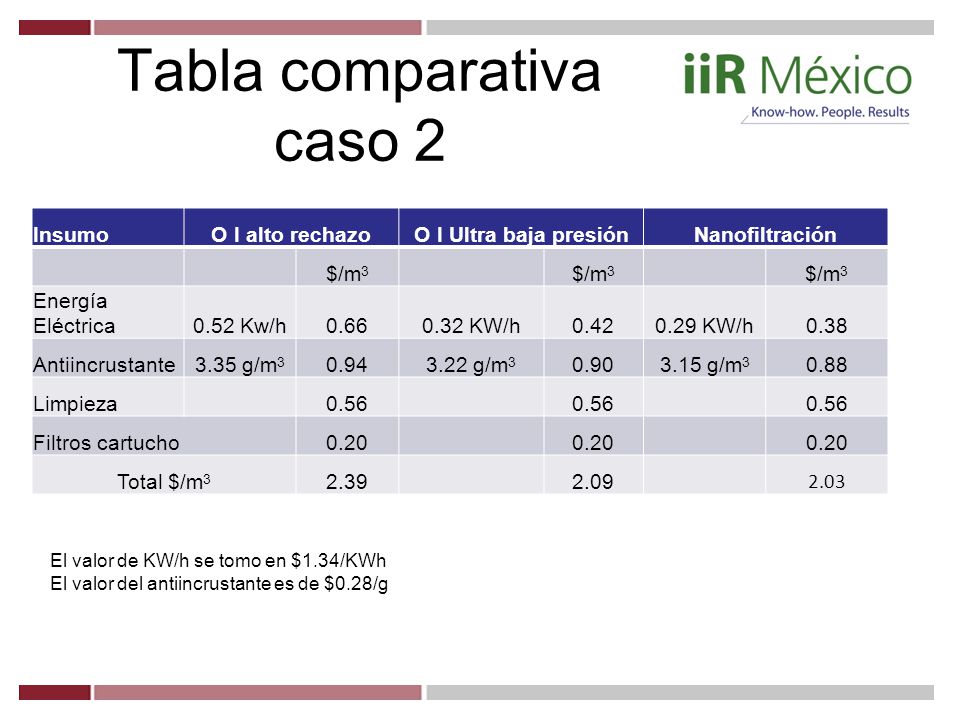 Tabla comparativa caso 2

iiR México
Know-how. People. Results

| Insumo | O I alto rechazo | | O I Ultra baja presión | | Nanofiltración | |
|---|---|---|---|---|---|---|
| | | \$/m$^3$ | | \$/m$^3$ | | \$/m$^3$ |
| Energía Eléctrica | 0.52 Kw/h | 0.66 | 0.32 KW/h | 0.42 | 0.29 KW/h | 0.38 |
| Antiincrustante | 3.35 g/m$^3$ | 0.94 | 3.22 g/m$^3$ | 0.90 | 3.15 g/m$^3$ | 0.88 |
| Limpieza | | 0.56 | | 0.56 | | 0.56 |
| Filtros cartucho | | 0.20 | | 0.20 | | 0.20 |
| Total \$/m$^3$ | | 2.39 | | 2.09 | | 2.03 |

El valor de KW/h se tomo en \$1.34/KWh
El valor del antiincrustante es de \$0.28/g